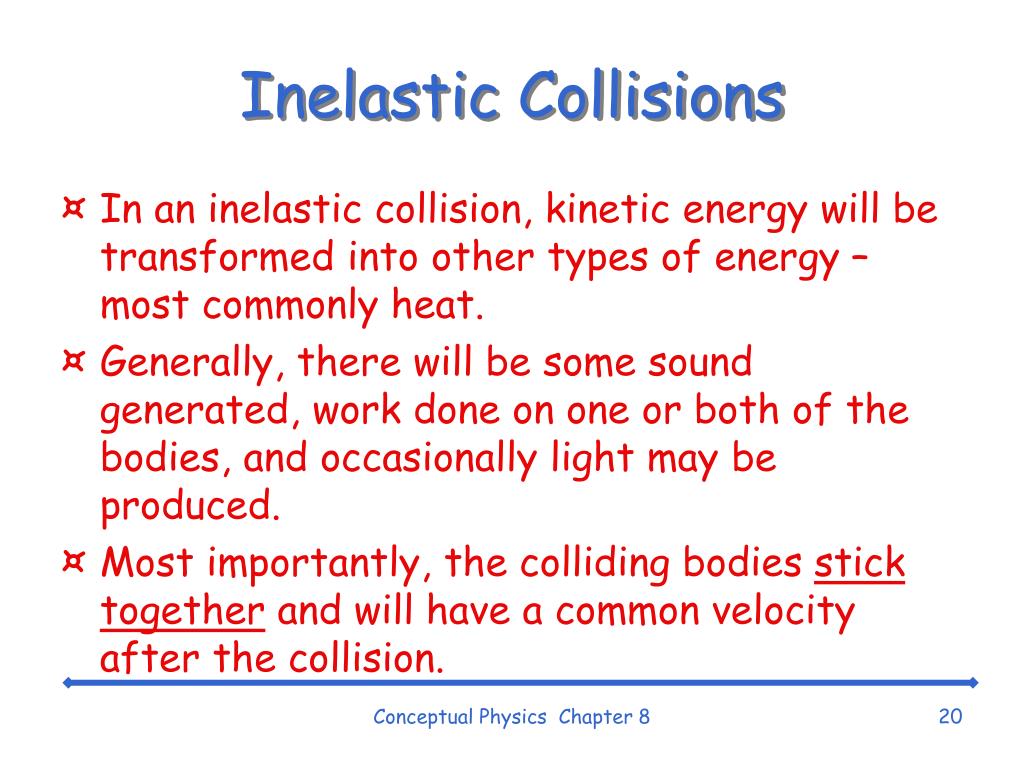 Inelastic Collisions

¤ In an inelastic collision, kinetic energy will be transformed into other types of energy – most commonly heat.

¤ Generally, there will be some sound generated, work done on one or both of the bodies, and occasionally light may be produced.

¤ Most importantly, the colliding bodies stick together and will have a common velocity after the collision.

Conceptual Physics Chapter 8

20